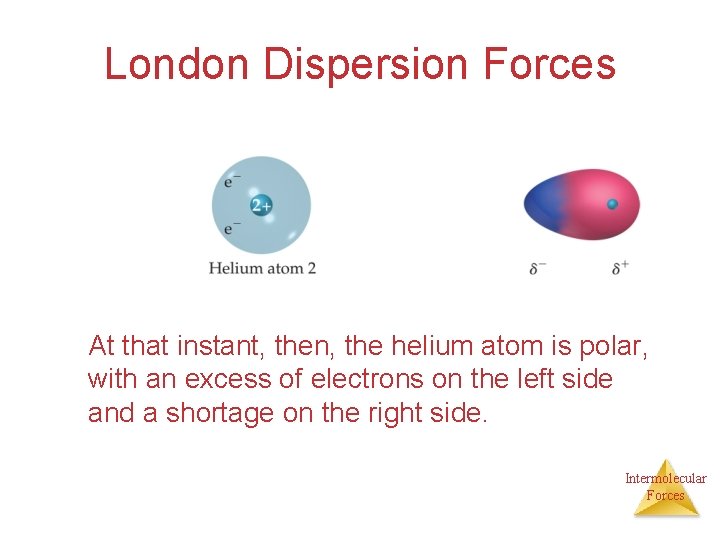 London Dispersion Forces

$e^-$

2+

$e^-$

Helium atom 2

$\delta^-$ $\delta^+$

At that instant, then, the helium atom is polar, with an excess of electrons on the left side and a shortage on the right side.

Intermolecular Forces